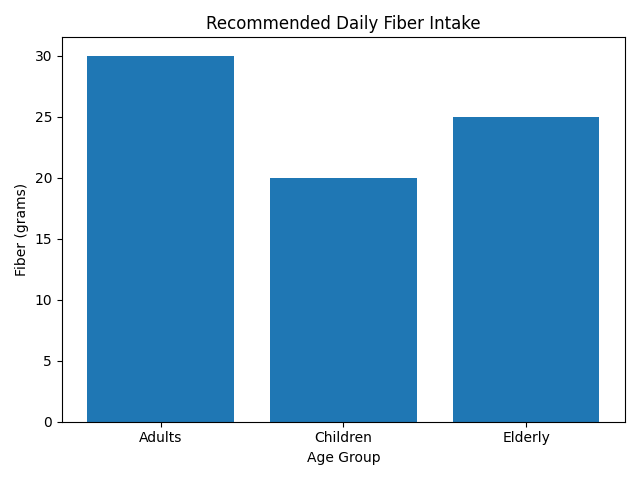 Recommended Daily Fiber Intake

Fiber (grams)

30
25
20
15
10
5
0

Adults
Children
Elderly

Age Group